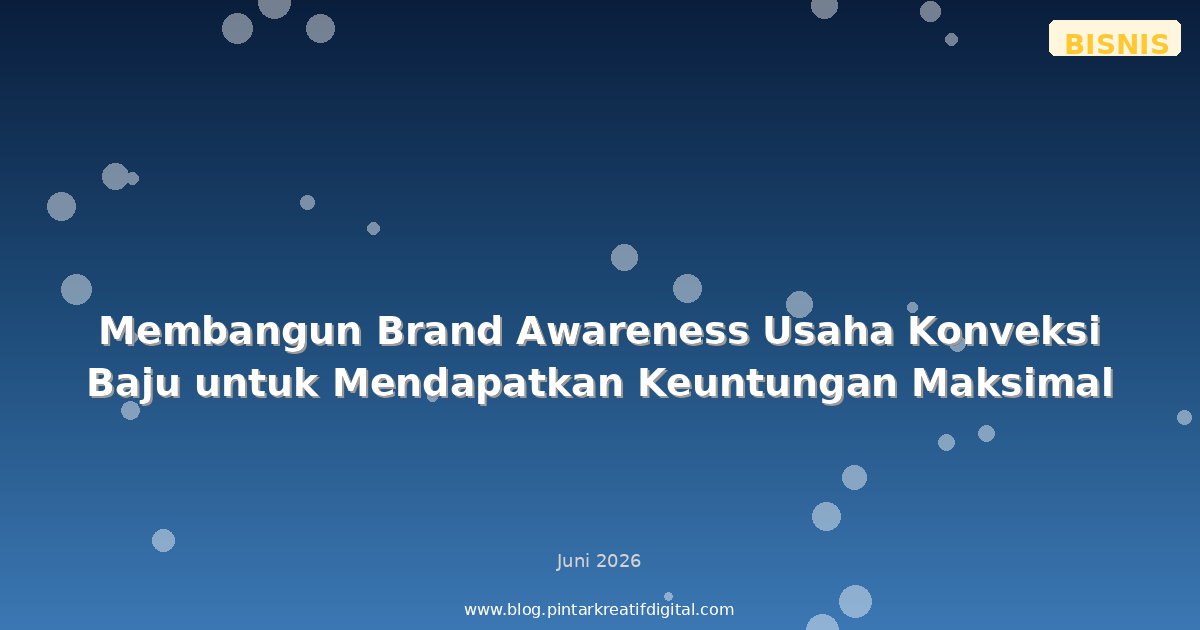 BISNIS

Membangun Brand Awareness Usaha Konveksi Baju untuk Mendapatkan Keuntungan Maksimal

Juni 2026

www.blog.pintarkreatifdigital.com